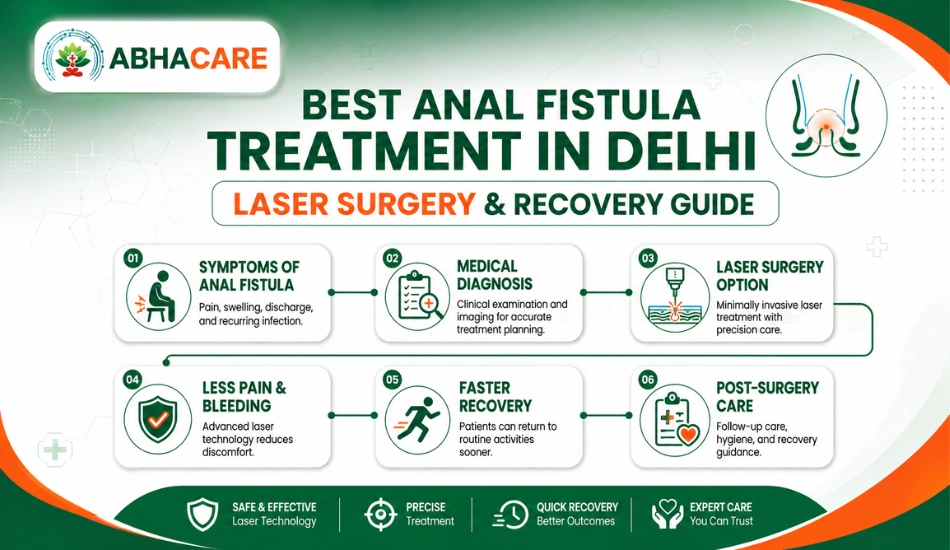 ABHACARE

BEST ANAL FISTULA TREATMENT IN DELHI

LASER SURGERY & RECOVERY GUIDE

01
SYMPTOMS OF ANAL FISTULA
Pain, swelling, discharge, and recurring infection.

02
MEDICAL DIAGNOSIS
Clinical examination and imaging for accurate treatment planning.

03
LASER SURGERY OPTION
Minimally invasive laser treatment with precision care.

04
LESS PAIN & BLEEDING
Advanced laser technology reduces discomfort.

05
FASTER RECOVERY
Patients can return to routine activities sooner.

06
POST-SURGERY CARE
Follow-up care, hygiene, and recovery guidance.

SAFE & EFFECTIVE
Laser Technology

PRECISE
Treatment

QUICK RECOVERY
Better Outcomes

EXPERT CARE
You Can Trust